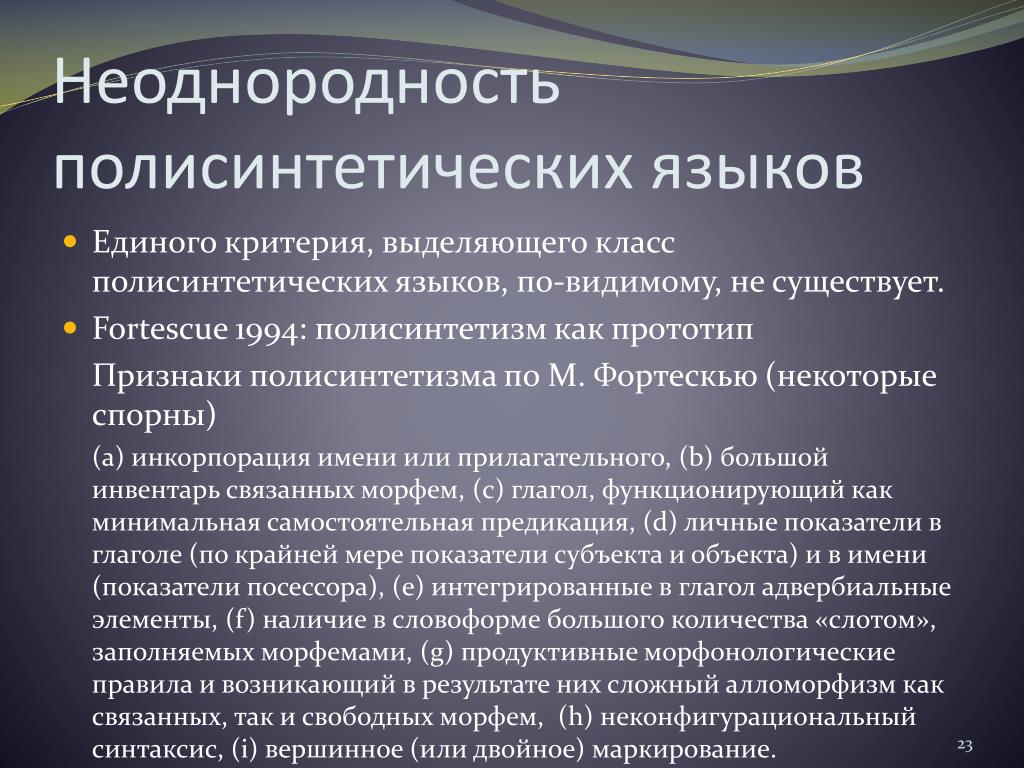 Неоднородность полисинтетических языков

Единого критерия, выделяющего класс полисинтетических языков, по-видимому, не существует.

Fortescue 1994: полисинтетизм как прототип

Признаки полисинтетизма по М. Фортескью (некоторые спорны)

(a) инкорпорация имени или прилагательного, (b) большой инвентарь связанных морфем, (c) глагол, функционирующий как минимальная самостоятельная предикация, (d) личные показатели в глаголе (по крайней мере показатели субъекта и объекта) и в имени (показатели посессора), (e) интегрированные в глагол адвербиальные элементы, (f) наличие в словоформе большого количества «слотом», заполняемых морфемами, (g) продуктивные морфонологические правила и возникающий в результате них сложный алломорфизм как связанных, так и свободных морфем, (h) неконфигурациональный синтаксис, (i) вершинное (или двойное) маркирование.

23